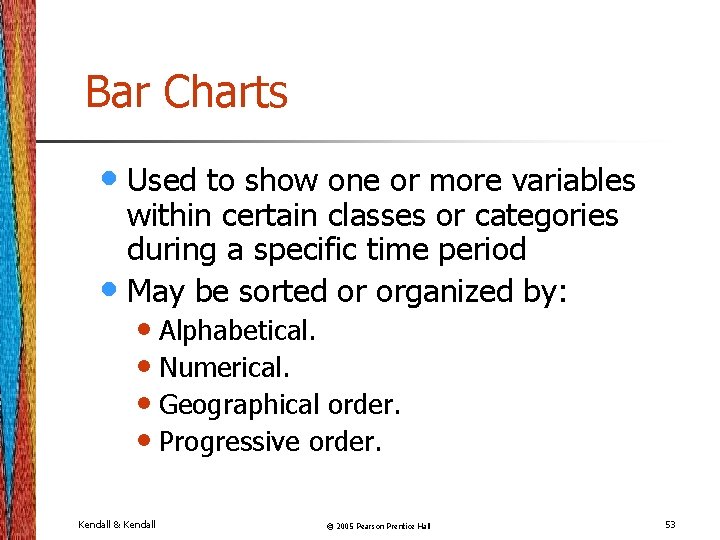 Bar Charts

• Used to show one or more variables within certain classes or categories during a specific time period
• May be sorted or organized by:
  • Alphabetical.
  • Numerical.
  • Geographical order.
  • Progressive order.

Kendall & Kendall

© 2005 Pearson Prentice Hall

53